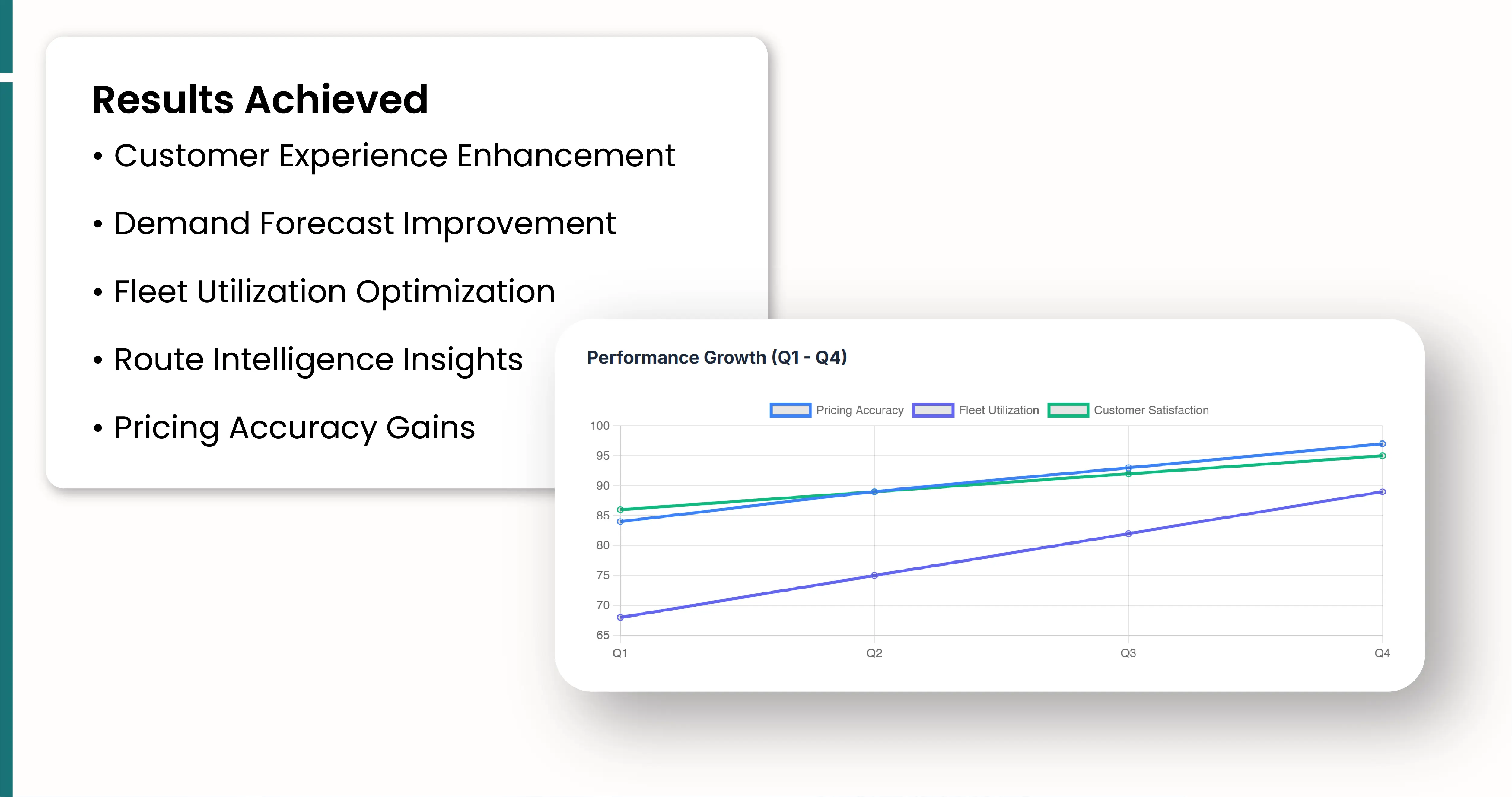 Results Achieved

• Customer Experience Enhancement

• Demand Forecast Improvement

• Fleet Utilization Optimization

• Route Intelligence Insights

• Pricing Accuracy Gains

Performance Growth (Q1 - Q4)

Pricing Accuracy Fleet Utilization Customer Satisfaction

100
95
90
85
80
75
70
65

Q1 Q2 Q3 Q4